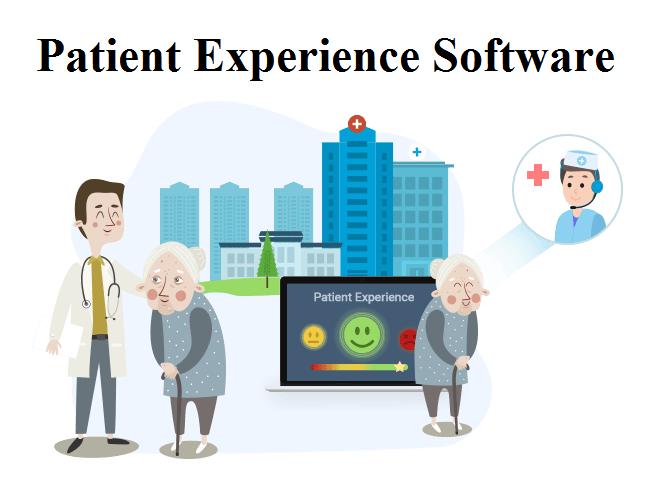 Patient Experience Software

Patient Experience